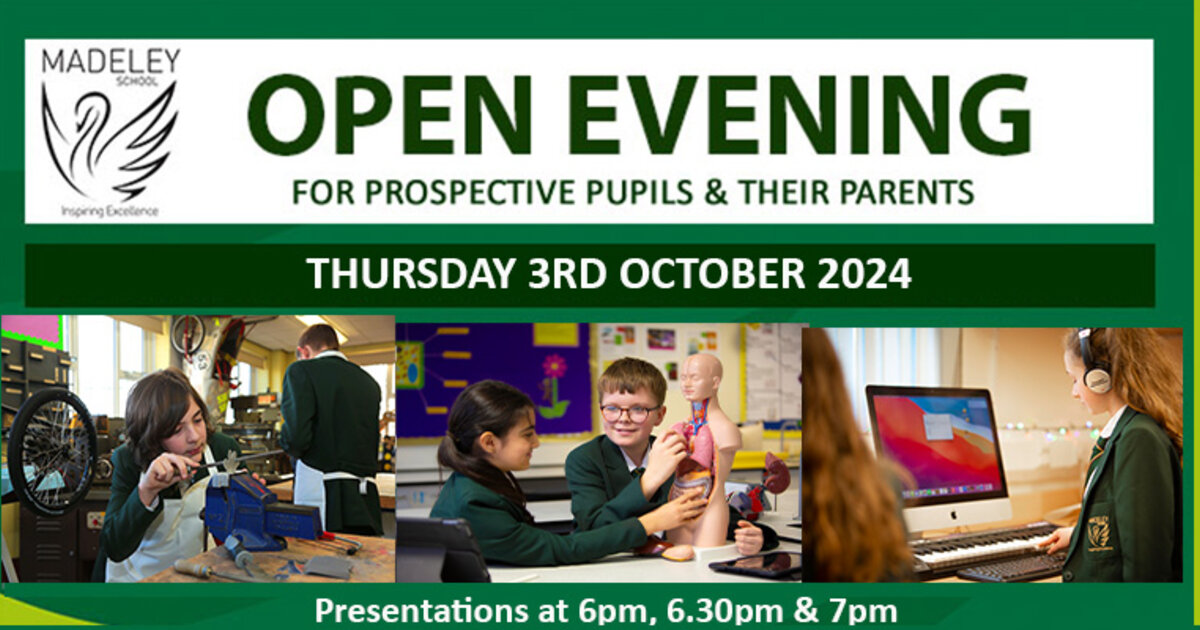 MADELEY
SCHOOL
Inspiring Excellence

OPEN EVENING
FOR PROSPECTIVE PUPILS & THEIR PARENTS

THURSDAY 3RD OCTOBER 2024

Presentations at 6pm, 6.30pm & 7pm